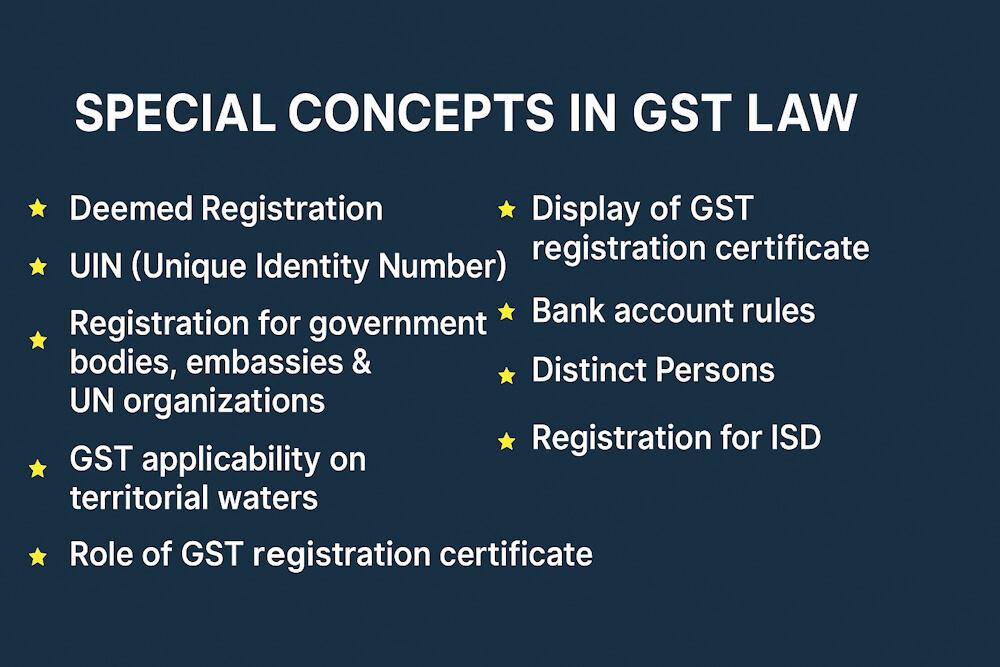 SPECIAL CONCEPTS IN GST LAW

★ Deemed Registration
★ UIN (Unique Identity Number)
★ Registration for government bodies, embassies & UN organizations
★ GST applicability on territorial waters
★ Role of GST registration certificate

★ Display of GST registration certificate
★ Bank account rules
★ Distinct Persons
★ Registration for ISD